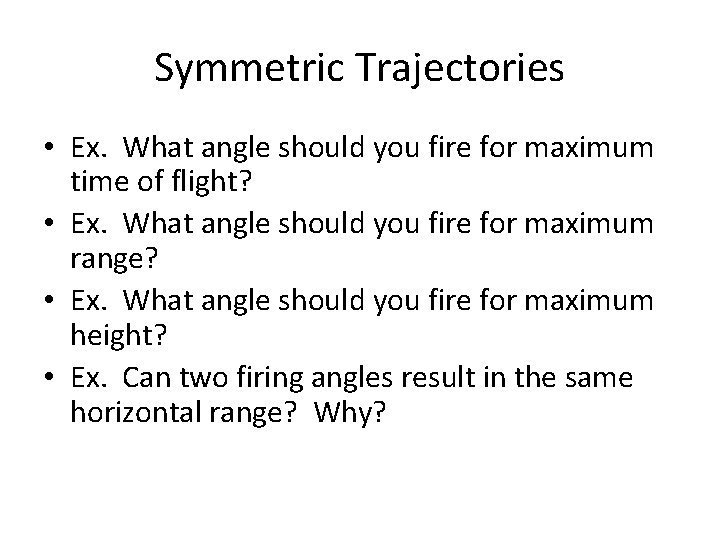 Symmetric Trajectories

• Ex. What angle should you fire for maximum time of flight?
• Ex. What angle should you fire for maximum range?
• Ex. What angle should you fire for maximum height?
• Ex. Can two firing angles result in the same horizontal range? Why?